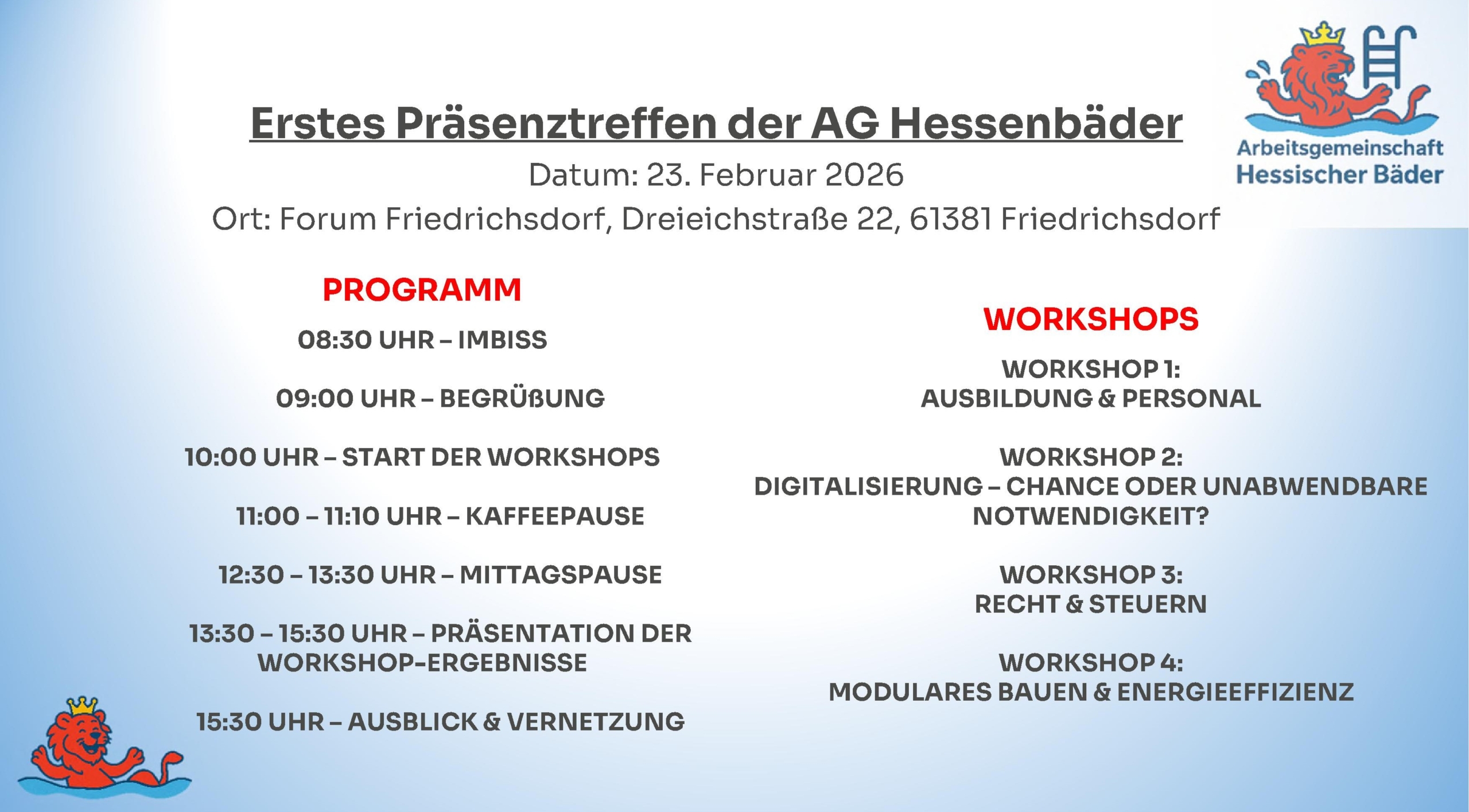 Arbeitsgemeinschaft Hessischer Bäder

Erstes Präsenztreffen der AG Hessenbäder
Datum: 23. Februar 2026
Ort: Forum Friedrichsdorf, Dreieichstraße 22, 61381 Friedrichsdorf

PROGRAMM

08:30 UHR – IMBISS

09:00 UHR – BEGRÜßUNG

10:00 UHR – START DER WORKSHOPS

11:00 – 11:10 UHR – KAFFEEPAUSE

12:30 – 13:30 UHR – MITTAGSPAUSE

13:30 – 15:30 UHR – PRÄSENTATION DER WORKSHOP-ERGEBNISSE

15:30 UHR – AUSBLICK & VERNETZUNG

WORKSHOPS

WORKSHOP 1:
AUSBILDUNG & PERSONAL

WORKSHOP 2:
DIGITALISIERUNG – CHANCE ODER UNABWENDBARE NOTWENDIGKEIT?

WORKSHOP 3:
RECHT & STEUERN

WORKSHOP 4:
MODULARES BAUEN & ENERGIEEFFIZIENZ